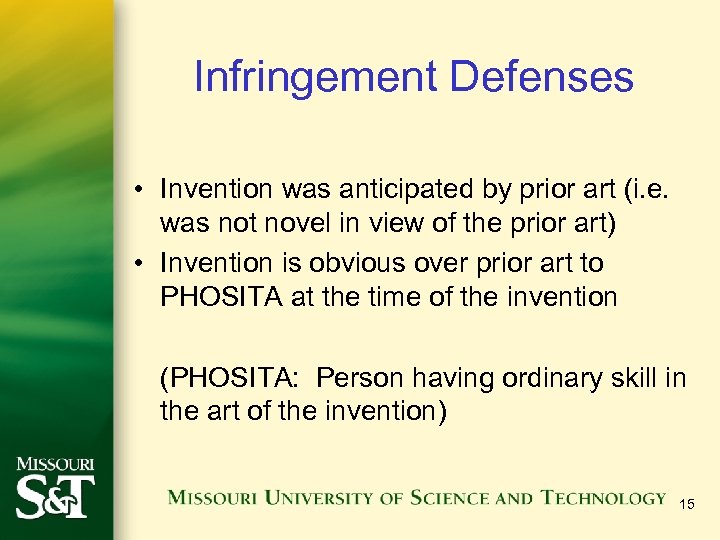 Infringement Defenses

• Invention was anticipated by prior art (i.e. was not novel in view of the prior art)
• Invention is obvious over prior art to PHOSITA at the time of the invention

(PHOSITA: Person having ordinary skill in the art of the invention)

MISSOURI S&T

MISSOURI UNIVERSITY OF SCIENCE AND TECHNOLOGY

15